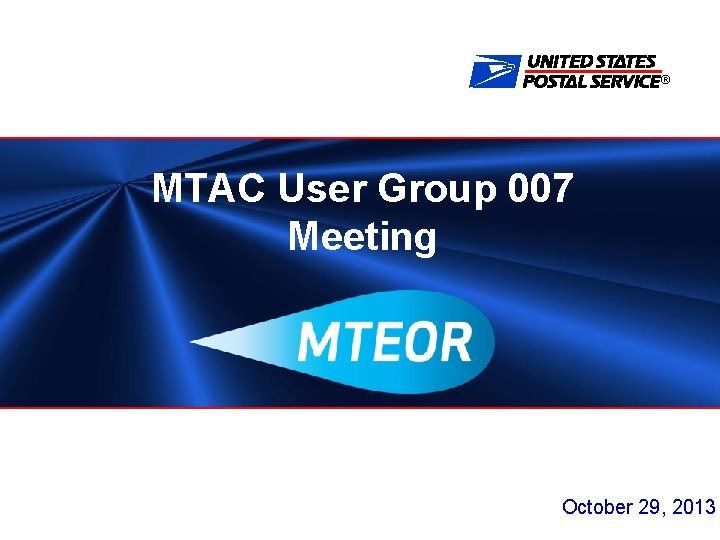 UNITED STATES POSTAL SERVICE®

MTAC User Group 007 Meeting

MTEOR

October 29, 2013